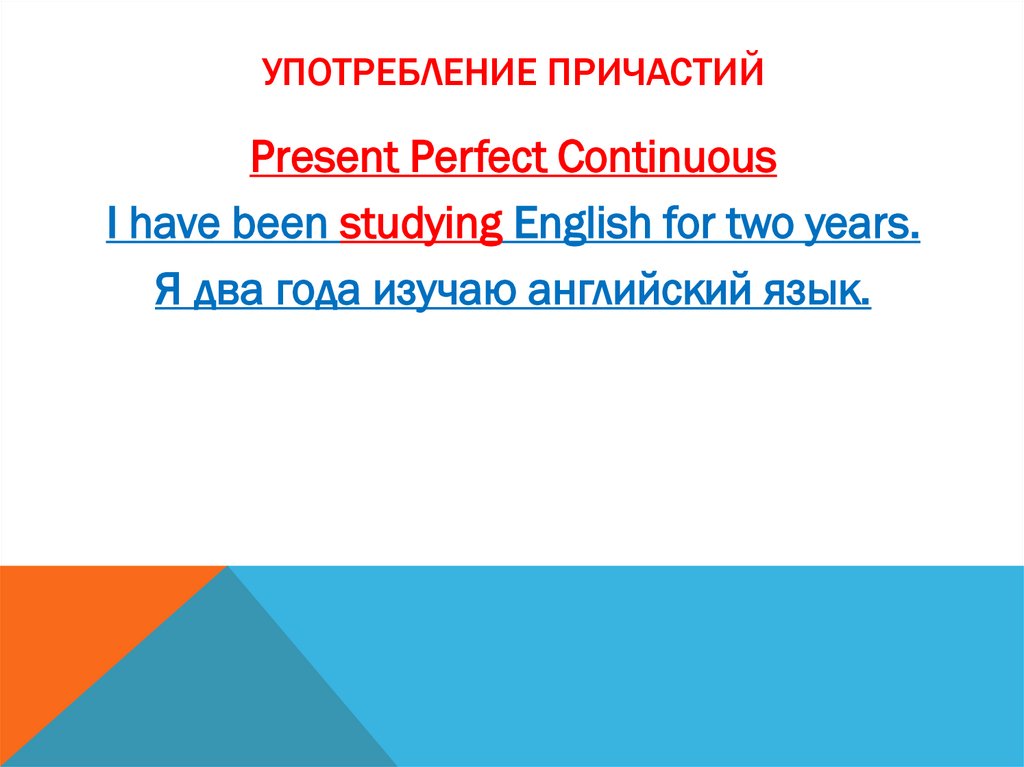 УПОТРЕБЛЕНИЕ ПРИЧАСТИЙ

Present Perfect Continuous

I have been studying English for two years.

Я два года изучаю английский язык.